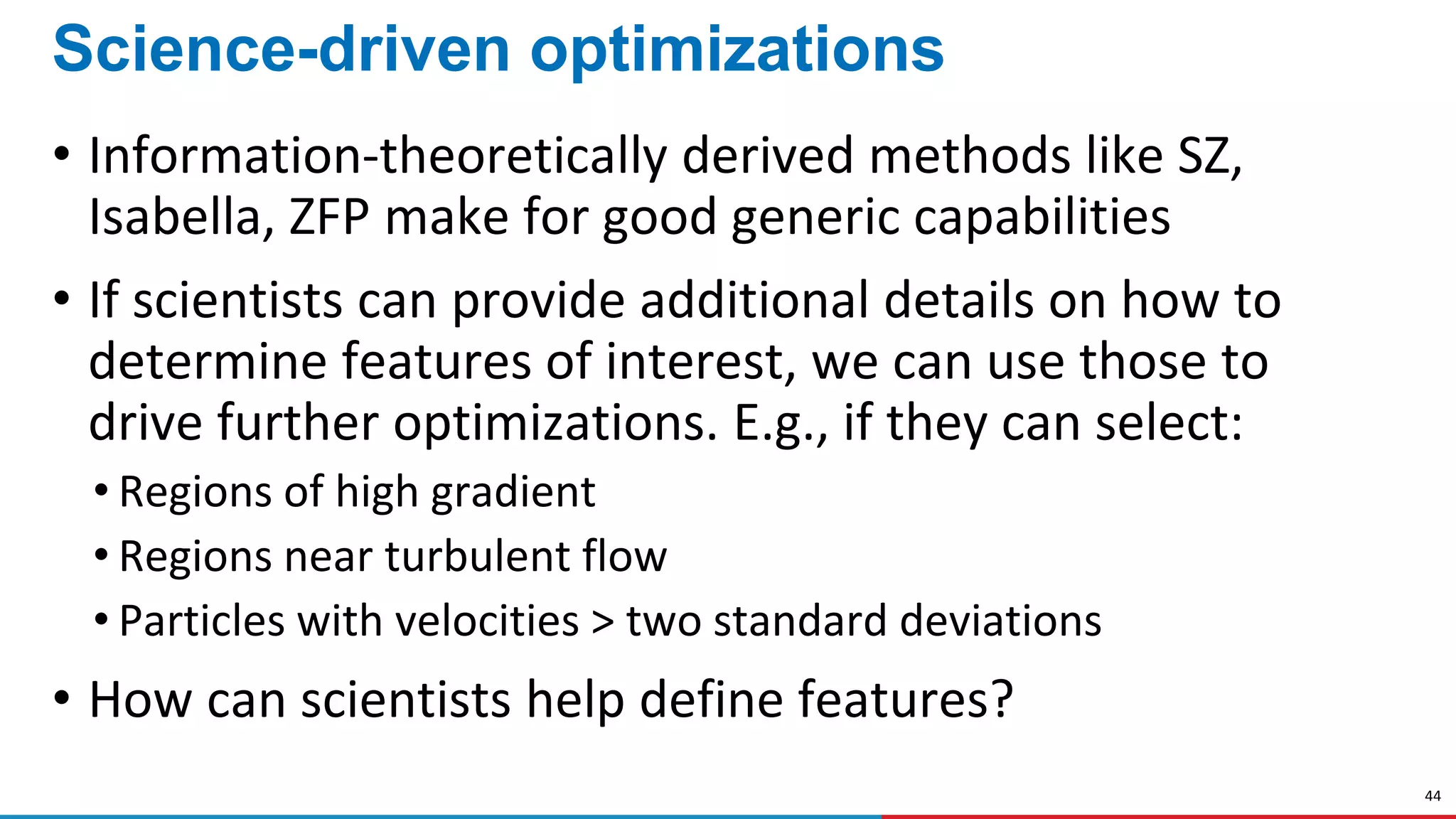 Science-driven optimizations

• Information-theoretically derived methods like SZ, Isabella, ZFP make for good generic capabilities

• If scientists can provide additional details on how to determine features of interest, we can use those to drive further optimizations. E.g., if they can select:
  • Regions of high gradient
  • Regions near turbulent flow
  • Particles with velocities > two standard deviations

• How can scientists help define features?

44